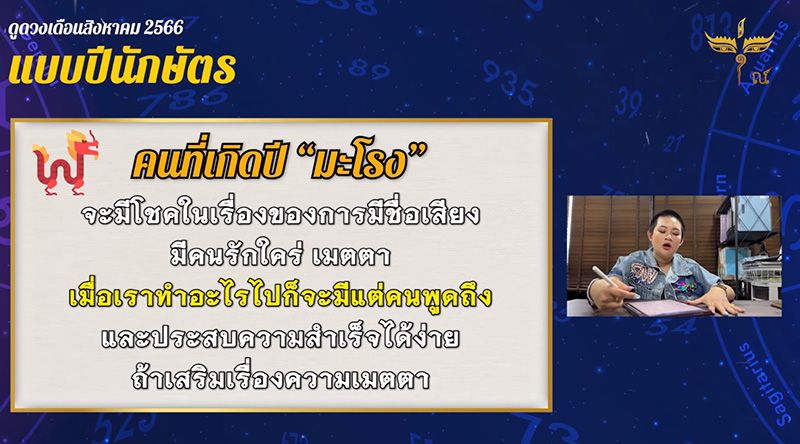 ดูดวงเดือนสิงหาคม 2566
แบบปีนักษัตร

คนที่เกิดปี "มะโรง"
จะมีโชคในเรื่องของการมีชื่อเสียง
มีคนรักใคร่ เมตตา
เมื่อเราทำอะไรไปก็จะมีแต่คนพูดถึง
และประสบความสำเร็จได้ง่าย
ถ้าเสริมเรื่องความเมตตา

Aquarius
Sagittarius